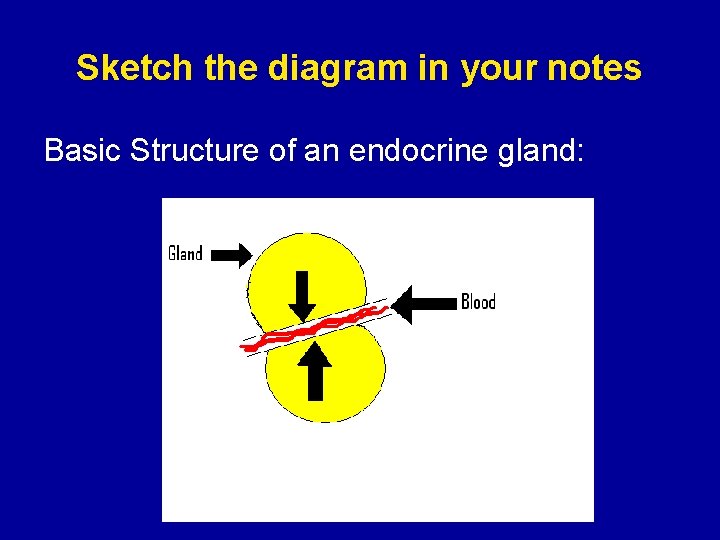 Sketch the diagram in your notes

Basic Structure of an endocrine gland:

Gland

Blood